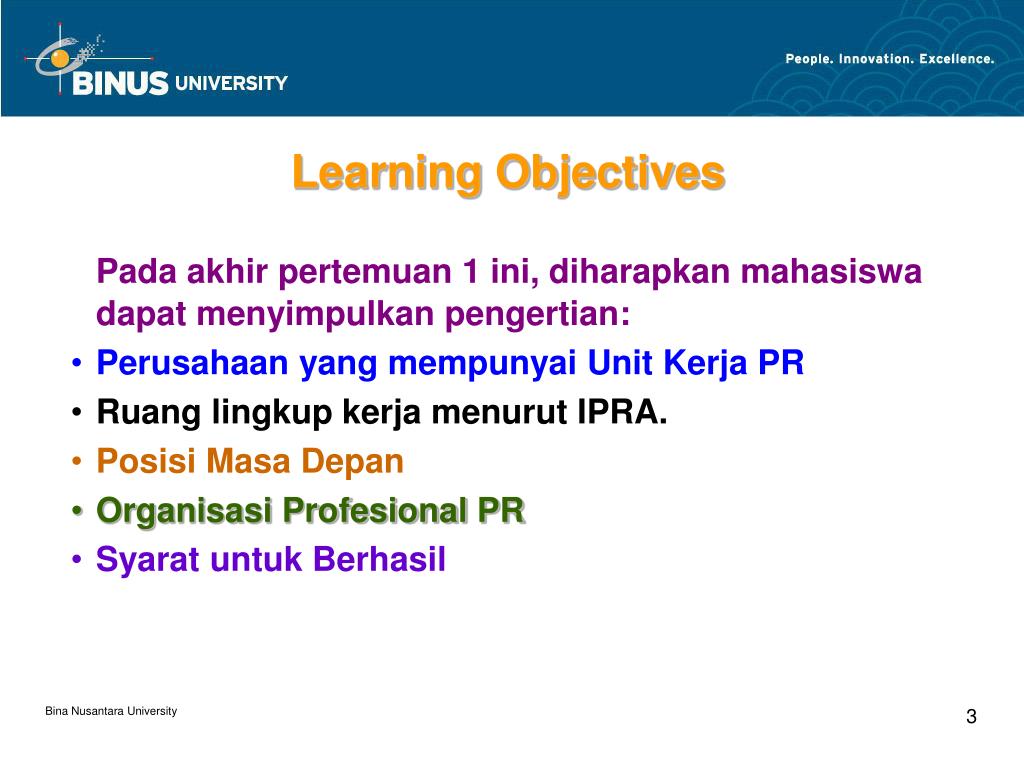 BINUS UNIVERSITY

People. Innovation. Excellence.

Learning Objectives

Pada akhir pertemuan 1 ini, diharapkan mahasiswa dapat menyimpulkan pengertian:

• Perusahaan yang mempunyai Unit Kerja PR
• Ruang lingkup kerja menurut IPRA.
• Posisi Masa Depan
• Organisasi Profesional PR
• Syarat untuk Berhasil

Bina Nusantara University

3